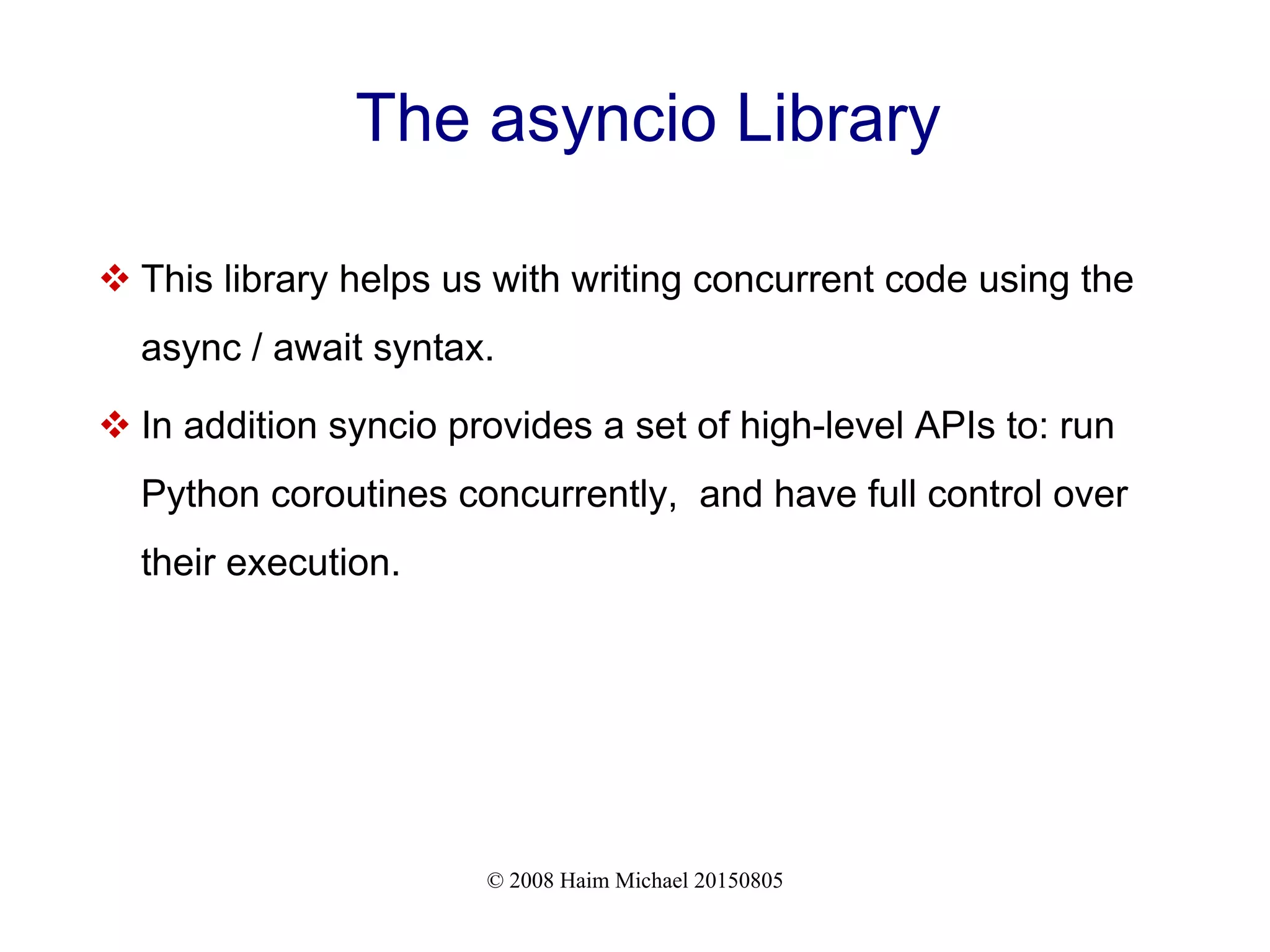 The asyncio Library

❖ This library helps us with writing concurrent code using the async / await syntax.

❖ In addition syncio provides a set of high-level APIs to: run Python coroutines concurrently,  and have full control over their execution.

© 2008 Haim Michael 20150805